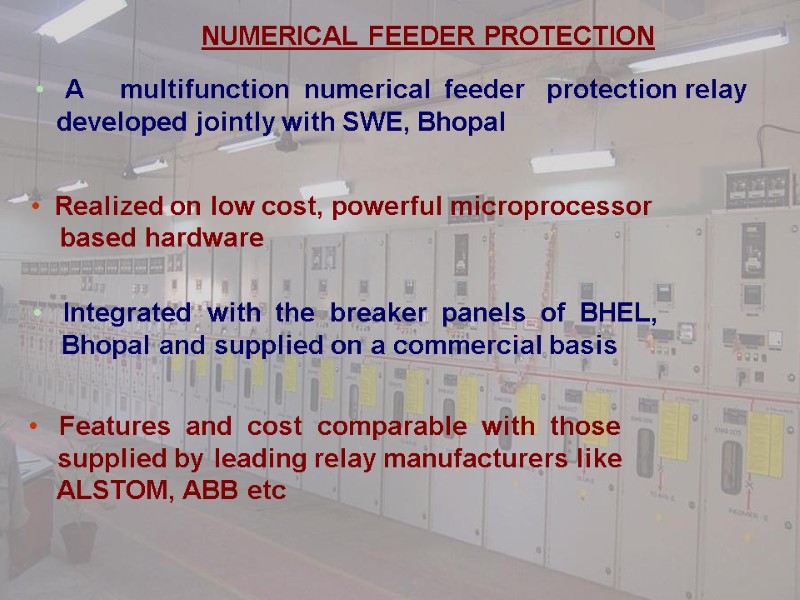 NUMERICAL FEEDER PROTECTION

• A multifunction numerical feeder protection relay developed jointly with SWE, Bhopal

• Realized on low cost, powerful microprocessor based hardware

• Integrated with the breaker panels of BHEL, Bhopal and supplied on a commercial basis

• Features and cost comparable with those supplied by leading relay manufacturers like ALSTOM, ABB etc